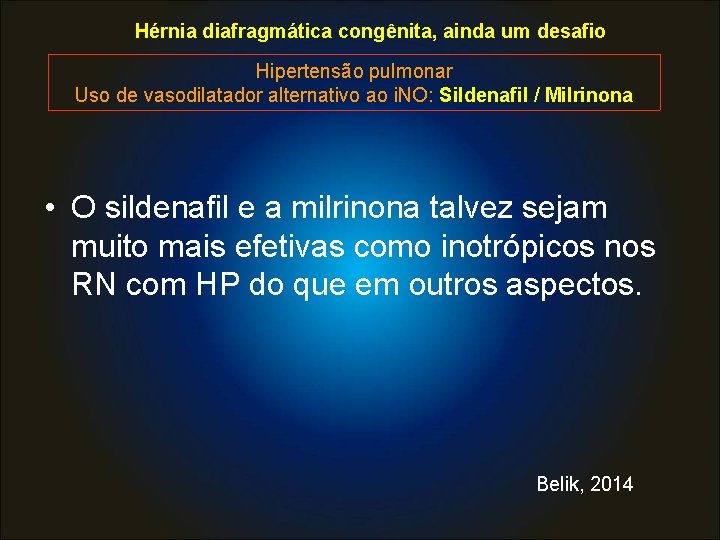 Hérnia diafragmática congênita, ainda um desafio

Hipertensão pulmonar
Uso de vasodilatador alternativo ao iNO: Sildenafil / Milrinona

• O sildenafil e a milrinona talvez sejam muito mais efetivas como inotrópicos nos RN com HP do que em outros aspectos.

Belik, 2014